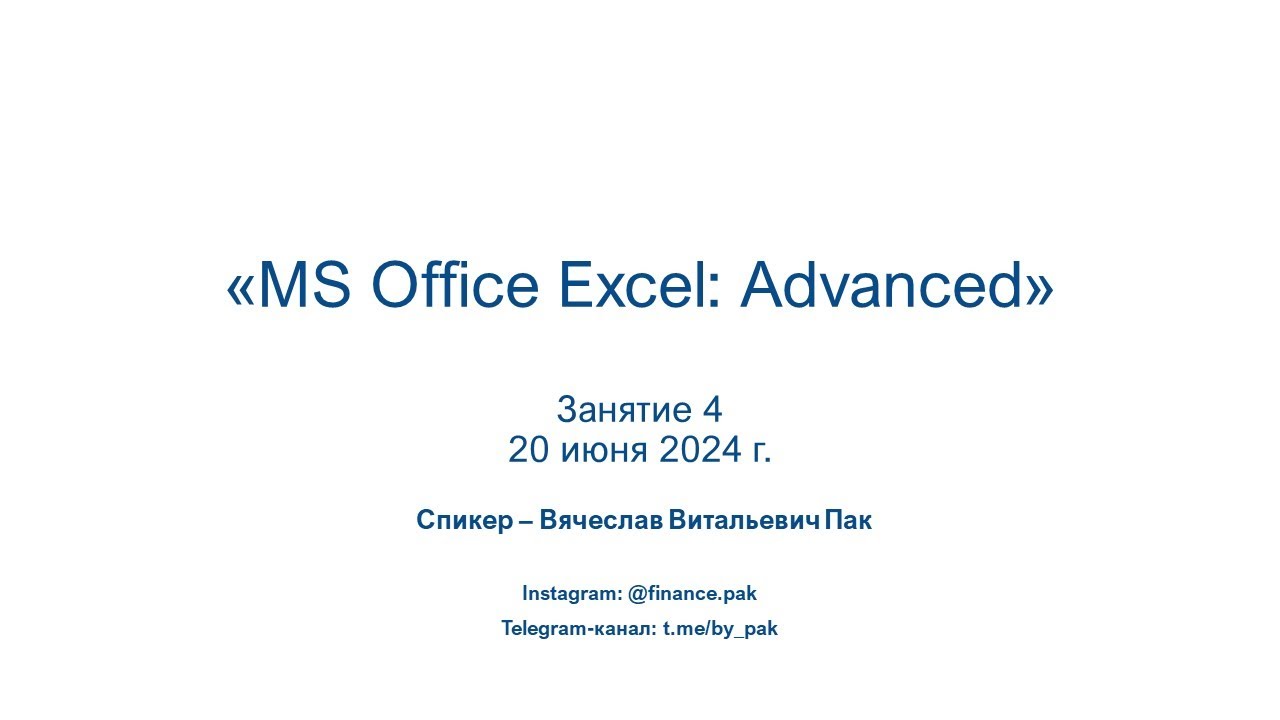 «MS Office Excel: Advanced»

Занятие 4
20 июня 2024 г.

Спикер – Вячеслав Витальевич Пак

Instagram: @finance.pak

Telegram-канал: t.me/by_pak